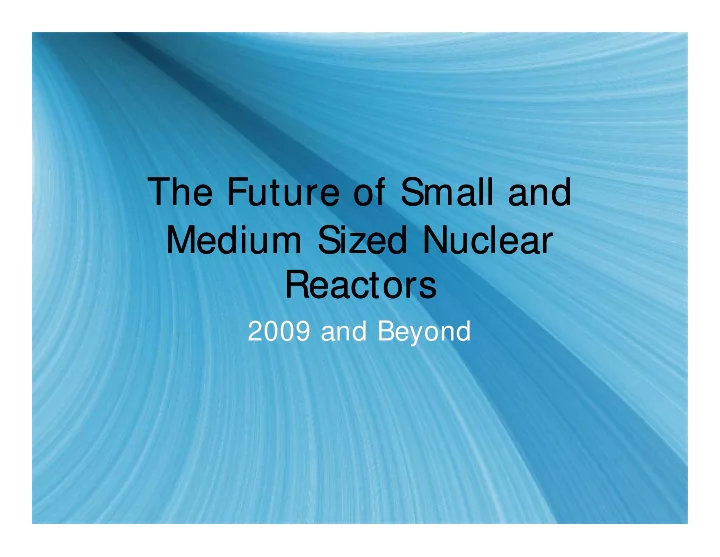 The Future of Small and Medium Sized Nuclear Reactors

2009 and Beyond